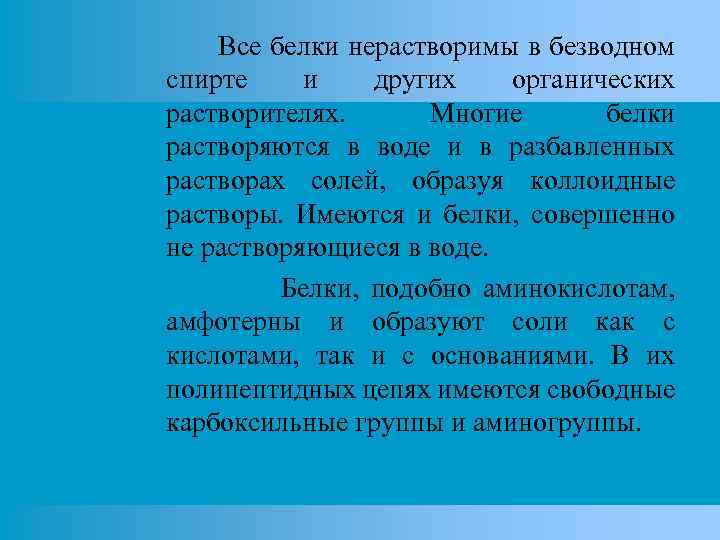 Все белки нерастворимы в безводном спирте и других органических растворителях. Многие белки растворяются в воде и в разбавленных растворах солей, образуя коллоидные растворы. Имеются и белки, совершенно не растворяющиеся в воде.

Белки, подобно аминокислотам, амфотерны и образуют соли как с кислотами, так и с основаниями. В их полипептидных цепях имеются свободные карбоксильные группы и аминогруппы.